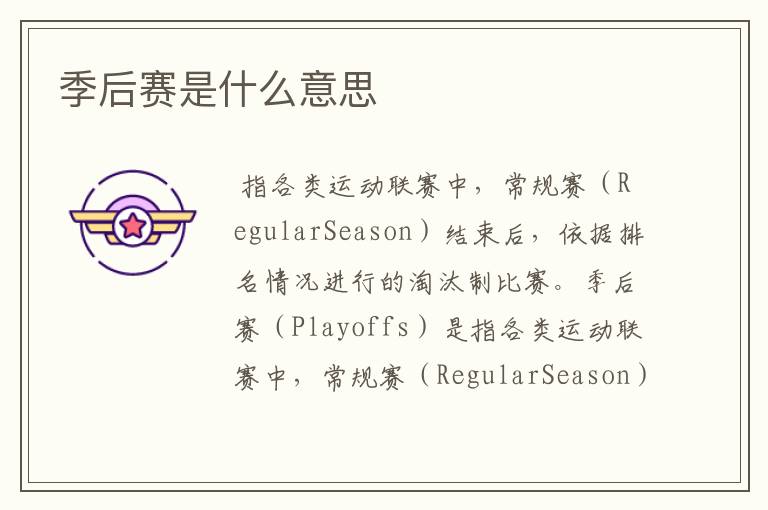 季后赛是什么意思

指各类运动联赛中，常规赛（RegularSeason）结束后，依据排名情况进行的淘汰制比赛。季后赛（Playoffs）是指各类运动联赛中，常规赛（RegularSeason）